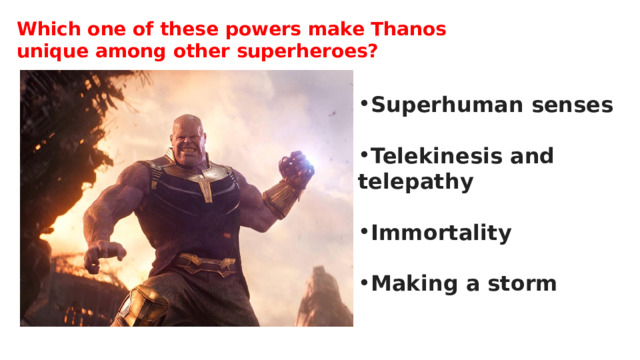 Which one of these powers make Thanos unique among other superheroes?

•Superhuman senses

•Telekinesis and telepathy

•Immortality

•Making a storm